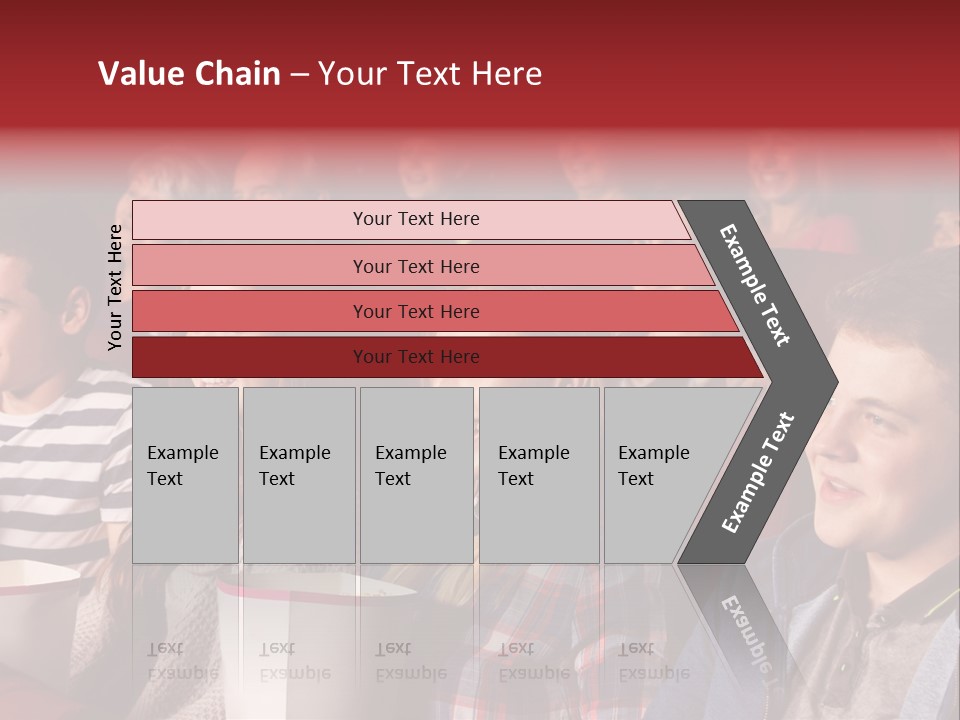 Value Chain – Your Text Here

Your Text Here

Your Text Here

Your Text Here

Your Text Here

Your Text Here

Example Text

Example Text

Example Text

Example Text

Example Text

Example Text

Example Text